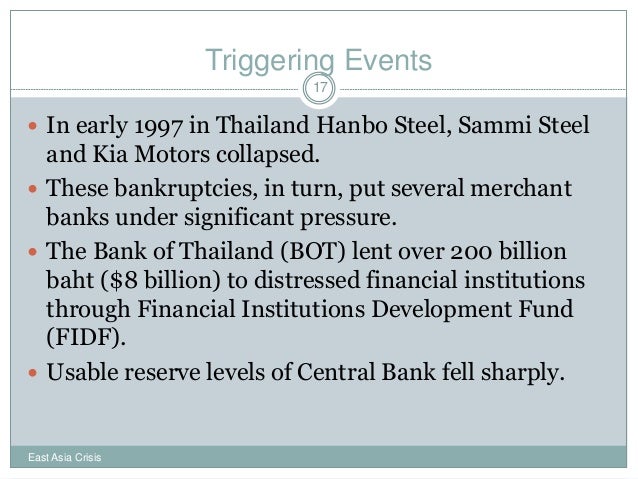 Triggering Events

17

- In early 1997 in Thailand Hanbo Steel, Sammi Steel and Kia Motors collapsed.
- These bankruptcies, in turn, put several merchant banks under significant pressure.
- The Bank of Thailand (BOT) lent over 200 billion baht (\$8 billion) to distressed financial institutions through Financial Institutions Development Fund (FIDF).
- Usable reserve levels of Central Bank fell sharply.

East Asia Crisis